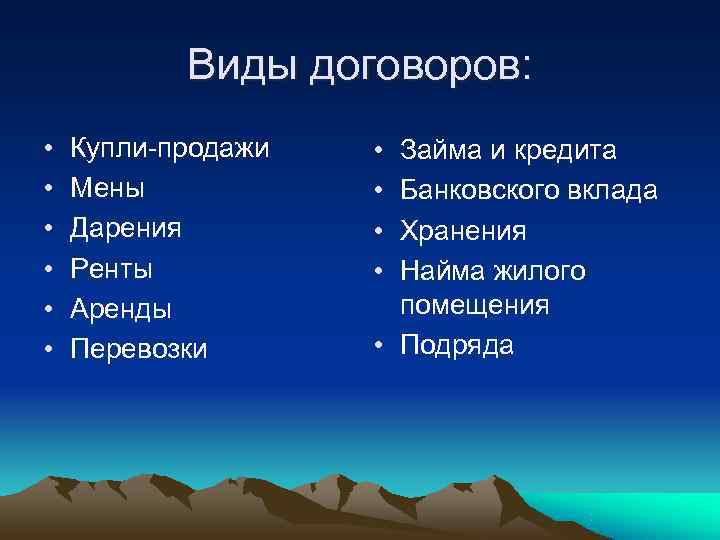 Виды договоров:

• Купли-продажи
• Мены
• Дарения
• Ренты
• Аренды
• Перевозки

• Займа и кредита
• Банковского вклада
• Хранения
• Найма жилого помещения
• Подряда